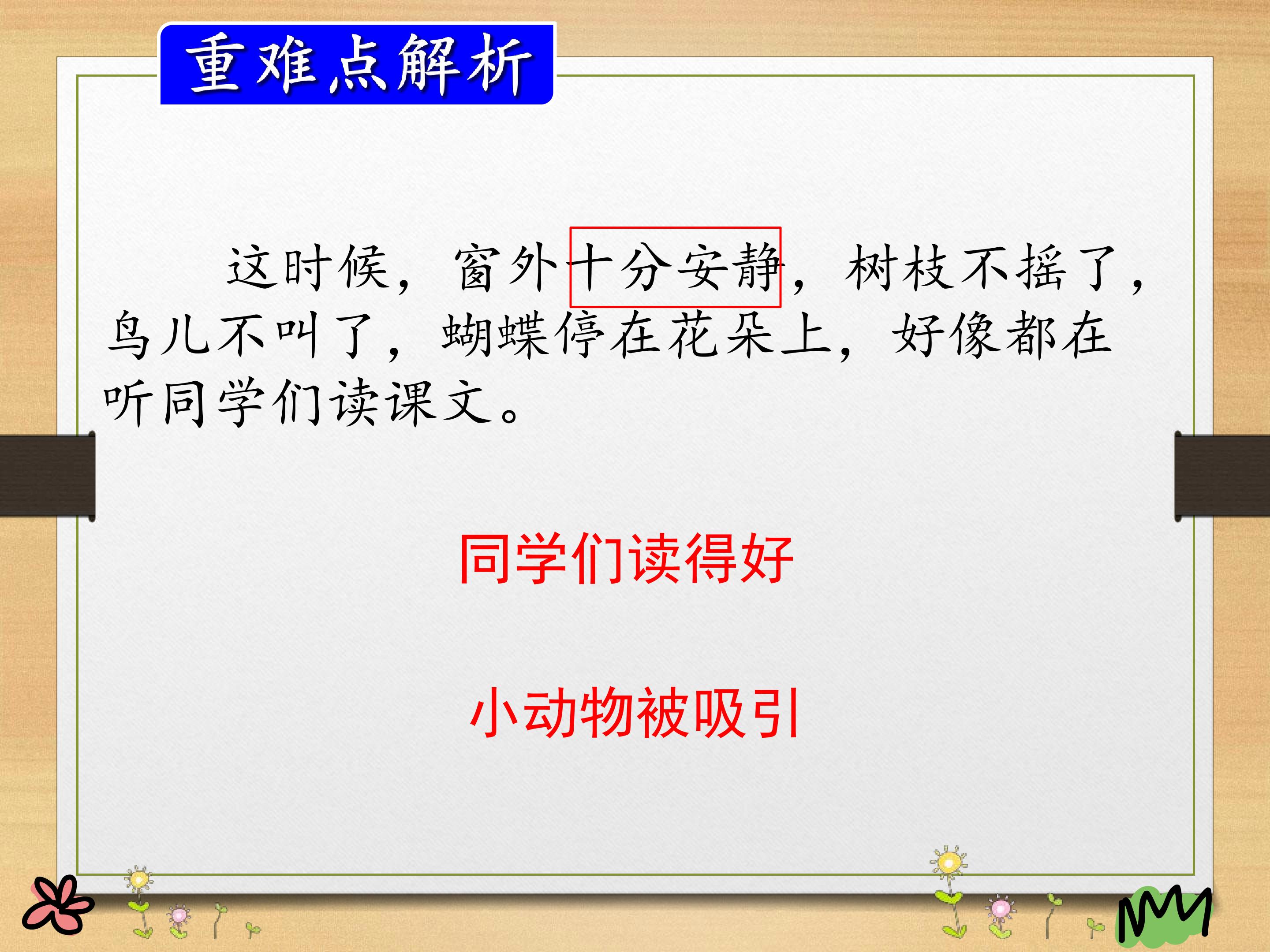 重难点解析

这时候，窗外十分安静，树枝不摇了，鸟儿不叫了，蝴蝶停在花朵上，好像都在听同学们读课文。

同学们读得好

小动物被吸引